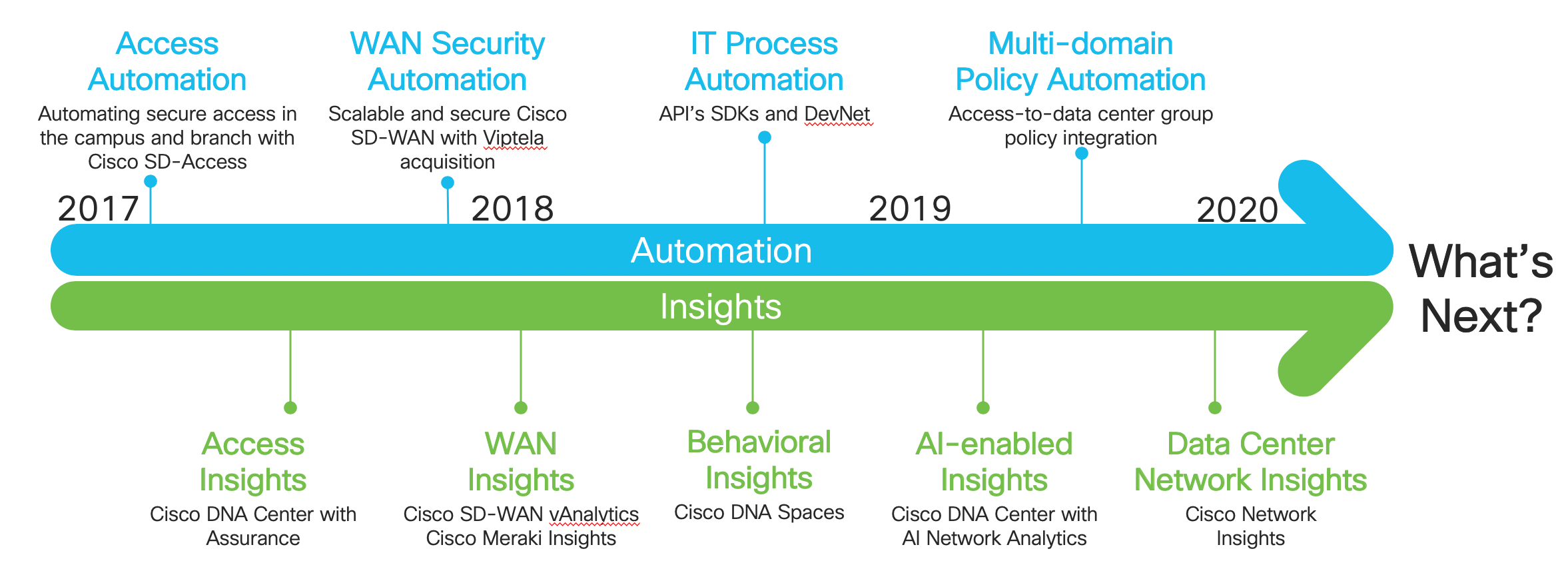 Access Automation
Automating secure access in the campus and branch with Cisco SD-Access

WAN Security Automation
Scalable and secure Cisco SD-WAN with Viptela acquisition

IT Process Automation
API's SDKs and DevNet

Multi-domain Policy Automation
Access-to-data center group policy integration

2017

2018

2019

2020

Automation

Insights

What's Next?

Access Insights
Cisco DNA Center with Assurance

WAN Insights
Cisco SD-WAN vAnalytics
Cisco Meraki Insights

Behavioral Insights
Cisco DNA Spaces

AI-enabled Insights
Cisco DNA Center with AI Network Analytics

Data Center Network Insights
Cisco Network Insights